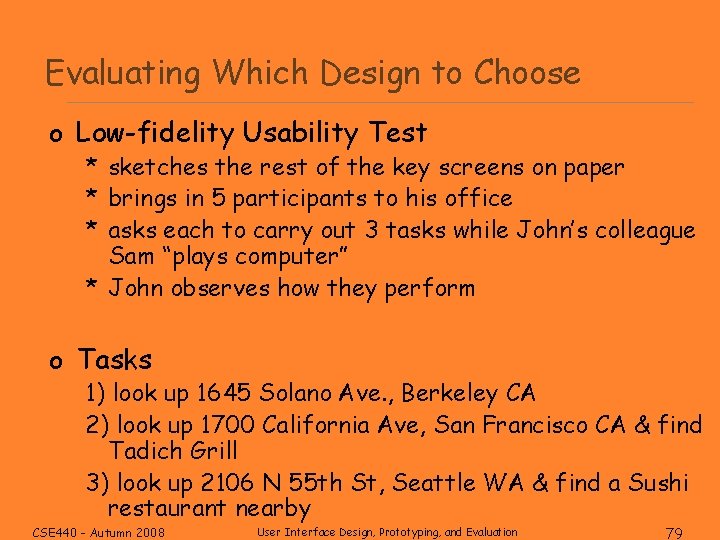 Evaluating Which Design to Choose

o Low-fidelity Usability Test
 * sketches the rest of the key screens on paper
 * brings in 5 participants to his office
 * asks each to carry out 3 tasks while John's colleague Sam "plays computer"
 * John observes how they perform

o Tasks
 1) look up 1645 Solano Ave., Berkeley CA
 2) look up 1700 California Ave, San Francisco CA & find Tadich Grill
 3) look up 2106 N 55th St, Seattle WA & find a Sushi restaurant nearby

CSE440 - Autumn 2008 User Interface Design, Prototyping, and Evaluation 79